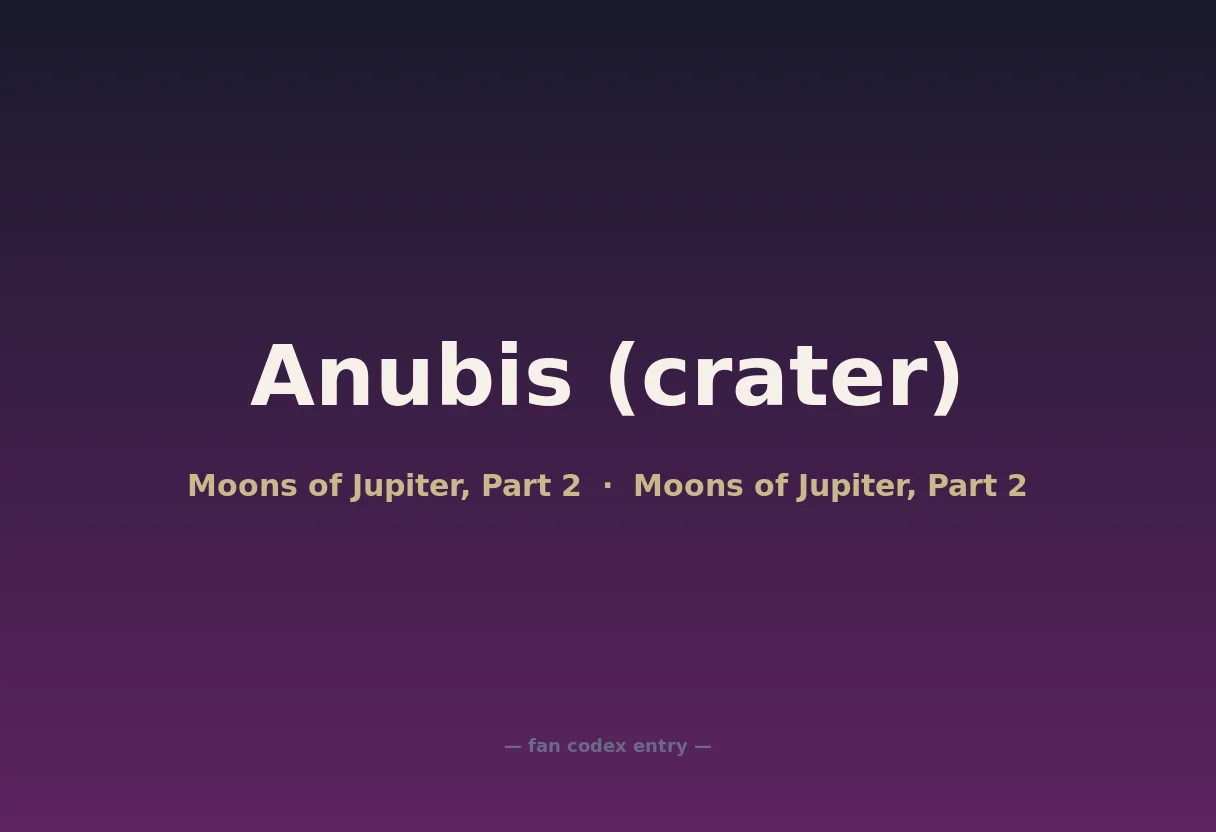 Anubis (crater)

Moons of Jupiter, Part 2 · Moons of Jupiter, Part 2

— fan codex entry —